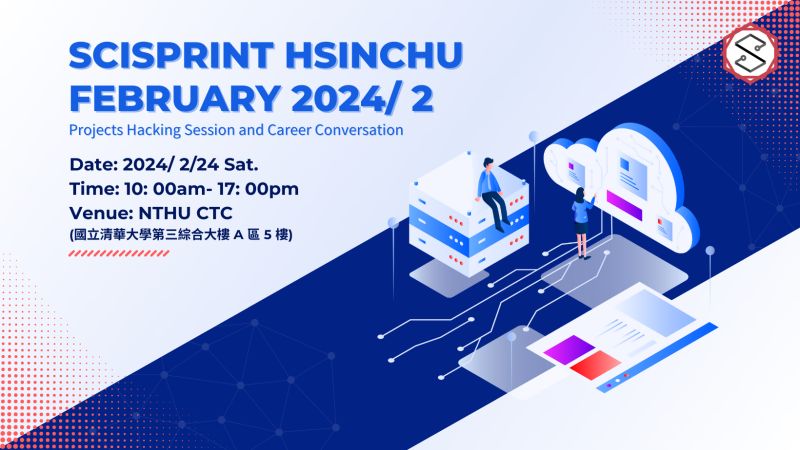 SCISPRINT HSINCHU
FEBRUARY 2024/ 2
Projects Hacking Session and Career Conversation

Date: 2024/ 2/24 Sat.
Time: 10: 00am- 17: 00pm
Venue: NTHU CTC
(國立清華大學第三綜合大樓 A 區 5 樓)